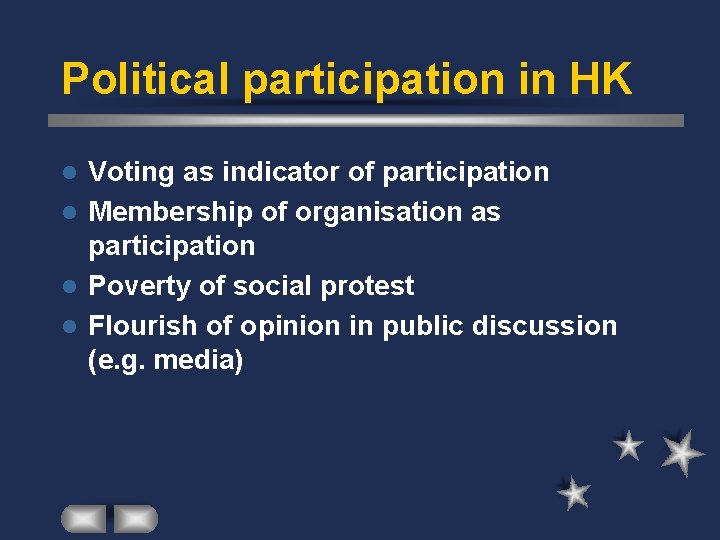 Political participation in HK

- Voting as indicator of participation
- Membership of organisation as participation
- Poverty of social protest
- Flourish of opinion in public discussion (e.g. media)